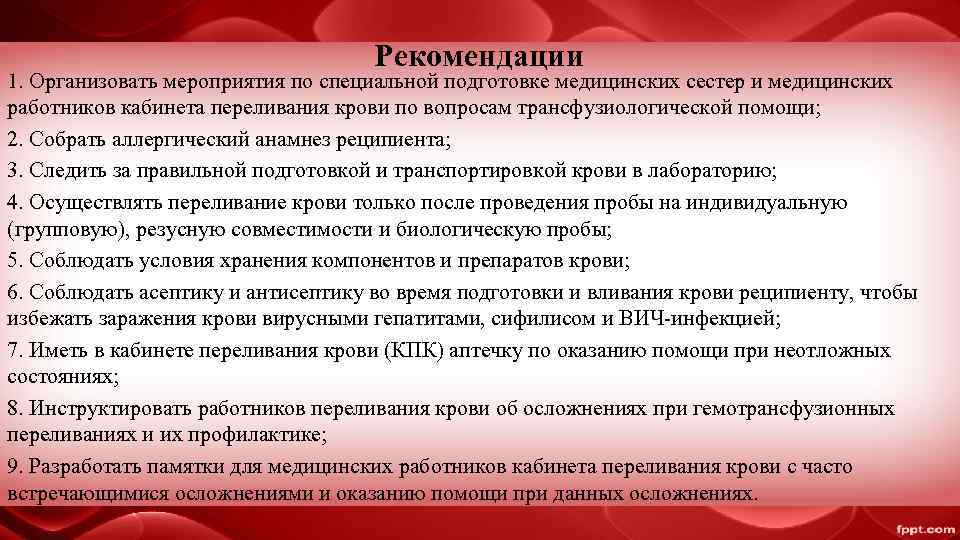 Рекомендации

1. Организовать мероприятия по специальной подготовке медицинских сестер и медицинских работников кабинета переливания крови по вопросам трансфузиологической помощи;

2. Собрать аллергический анамнез реципиента;

3. Следить за правильной подготовкой и транспортировкой крови в лабораторию;

4. Осуществлять переливание крови только после проведения пробы на индивидуальную (групповую), резусную совместимости и биологическую пробы;

5. Соблюдать условия хранения компонентов и препаратов крови;

6. Соблюдать асептику и антисептику во время подготовки и вливания крови реципиенту, чтобы избежать заражения крови вирусными гепатитами, сифилисом и ВИЧ-инфекцией;

7. Иметь в кабинете переливания крови (КПК) аптечку по оказанию помощи при неотложных состояниях;

8. Инструктировать работников переливания крови об осложнениях при гемотрансфузионных переливаниях и их профилактике;

9. Разработать памятки для медицинских работников кабинета переливания крови с часто встречающимися осложнениями и оказанию помощи при данных осложнениях.

fppt.com